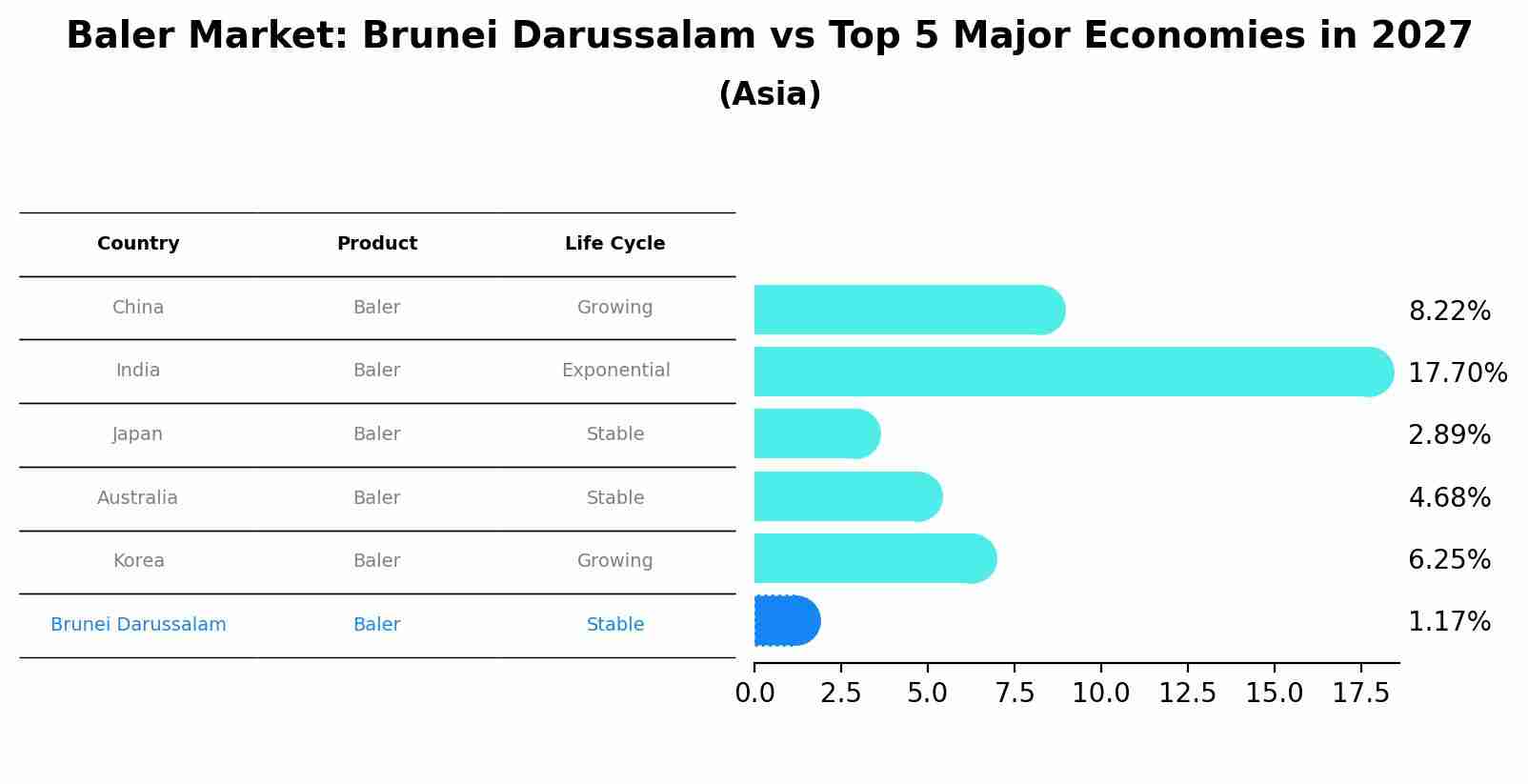 Baler Market: Brunei Darussalam vs Top 5 Major Economies in 2027
(Asia)

| Country | Product | Life Cycle |
|---|---|---|
| China | Baler | Growing |
| India | Baler | Exponential |
| Japan | Baler | Stable |
| Australia | Baler | Stable |
| Korea | Baler | Growing |
| Brunei Darussalam | Baler | Stable |

8.22%
17.70%
2.89%
4.68%
6.25%
1.17%

0.0 2.5 5.0 7.5 10.0 12.5 15.0 17.5